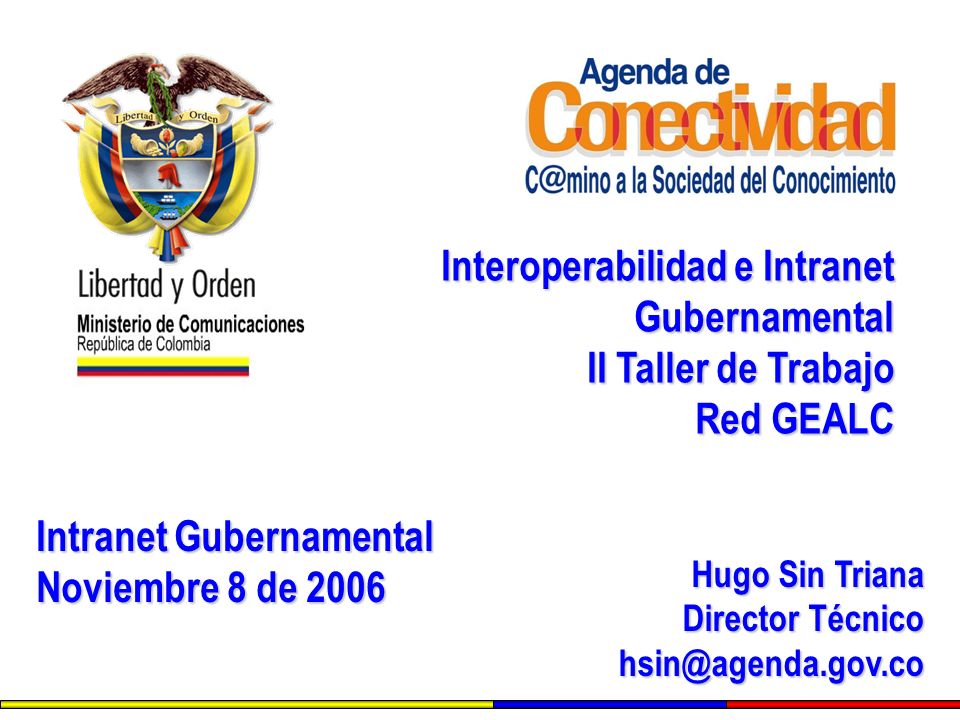 Libertad y Orden

Libertad y Orden
Ministerio de Comunicaciones
República de Colombia

Agenda de
Conectividad
C@mino a la Sociedad del Conocimiento

Interoperabilidad e Intranet Gubernamental
II Taller de Trabajo
Red GEALC

Intranet Gubernamental
Noviembre 8 de 2006

Hugo Sin Triana
Director Técnico
hsin@agenda.gov.co